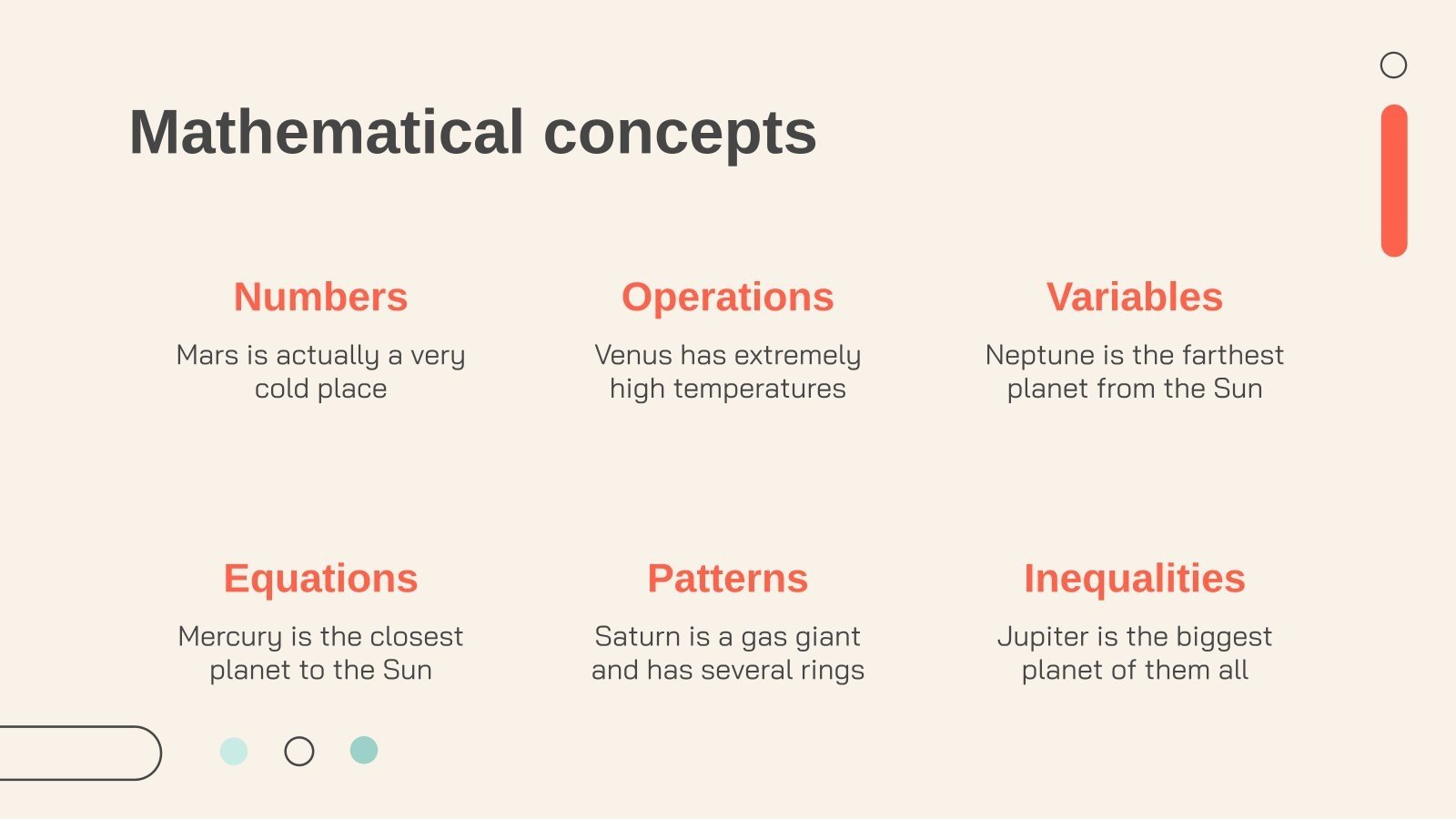 Mathematical concepts

Numbers
Mars is actually a very cold place

Operations
Venus has extremely high temperatures

Variables
Neptune is the farthest planet from the Sun

Equations
Mercury is the closest planet to the Sun

Patterns
Saturn is a gas giant and has several rings

Inequalities
Jupiter is the biggest planet of them all